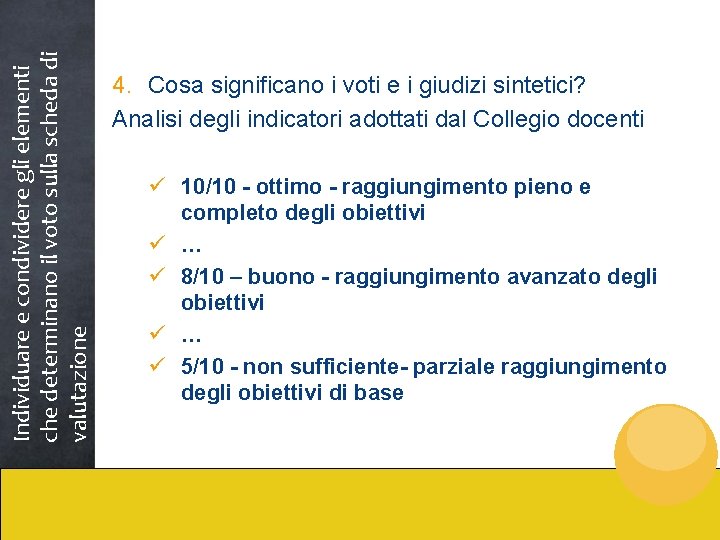 Individuare e condividere gli elementi che determinano il voto sulla scheda di valutazione

4. Cosa significano i voti e i giudizi sintetici?
Analisi degli indicatori adottati dal Collegio docenti

✓ 10/10 - ottimo - raggiungimento pieno e completo degli obiettivi
✓ …
✓ 8/10 – buono - raggiungimento avanzato degli obiettivi
✓ …
✓ 5/10 - non sufficiente- parziale raggiungimento degli obiettivi di base